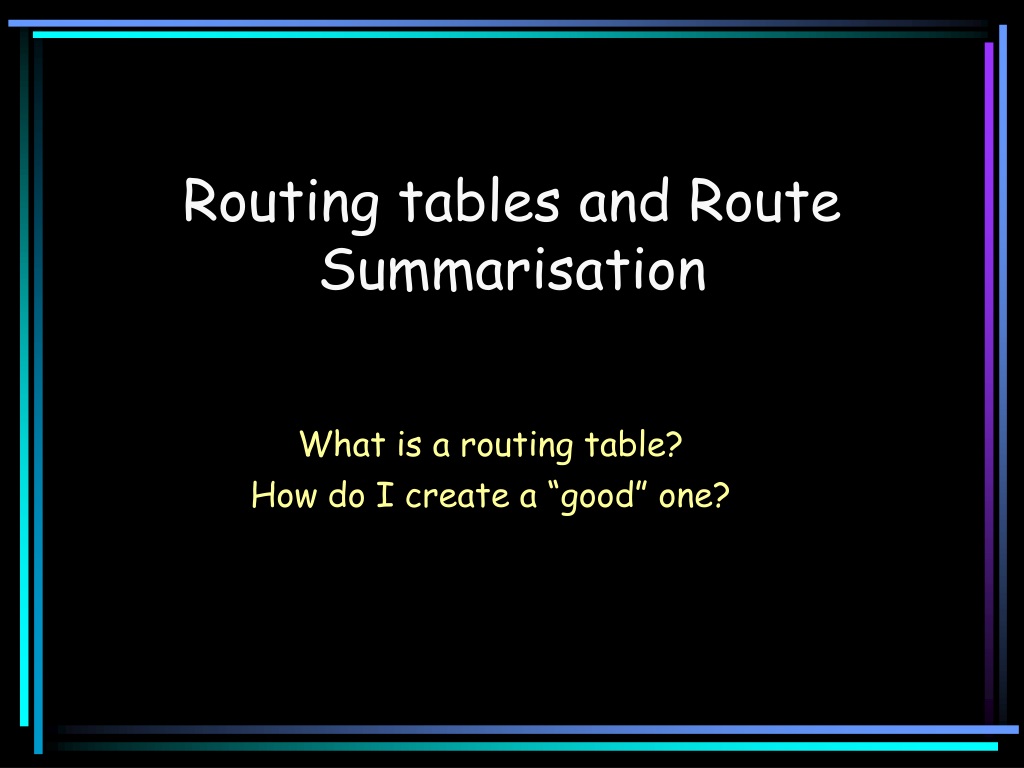 Routing tables and Route Summarisation

What is a routing table?
How do I create a “good” one?